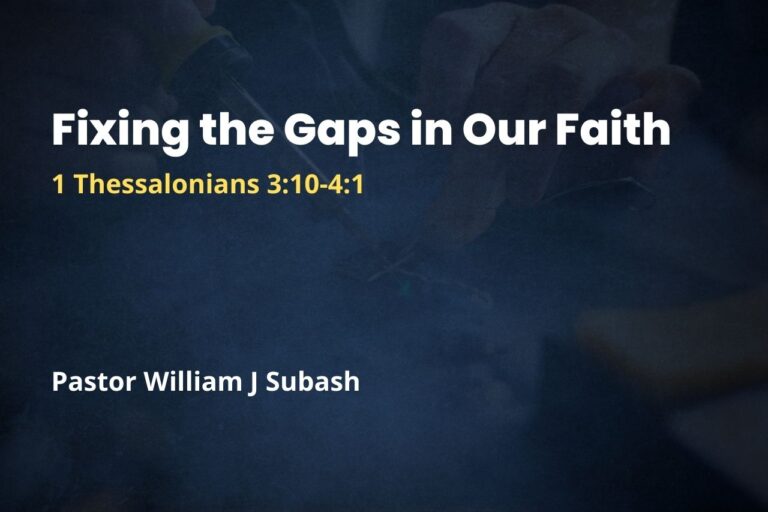 Fixing the Gaps in Our Faith

1 Thessalonians 3:10-4:1

Pastor William J Subash